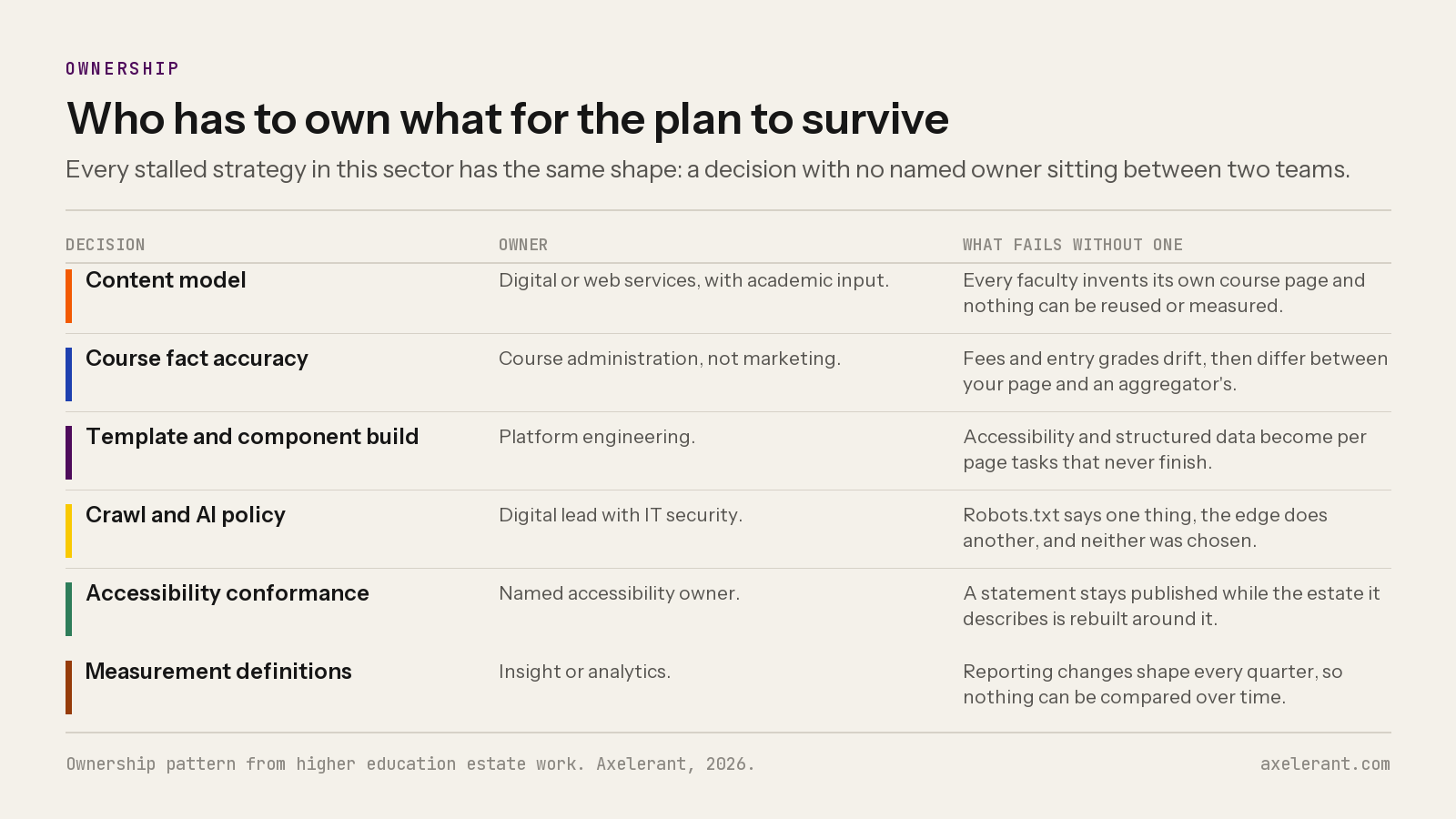 OWNERSHIP

Who has to own what for the plan to survive

Every stalled strategy in this sector has the same shape: a decision with no named owner sitting between two teams.

| DECISION | OWNER | WHAT FAILS WITHOUT ONE |
|---|---|---|
| Content model | Digital or web services, with academic input. | Every faculty invents its own course page and nothing can be reused or measured. |
| Course fact accuracy | Course administration, not marketing. | Fees and entry grades drift, then differ between your page and an aggregator's. |
| Template and component build | Platform engineering. | Accessibility and structured data become per page tasks that never finish. |
| Crawl and AI policy | Digital lead with IT security. | Robots.txt says one thing, the edge does another, and neither was chosen. |
| Accessibility conformance | Named accessibility owner. | A statement stays published while the estate it describes is rebuilt around it. |
| Measurement definitions | Insight or analytics. | Reporting changes shape every quarter, so nothing can be compared over time. |

Ownership pattern from higher education estate work. Axelerant, 2026.

axelerant.com